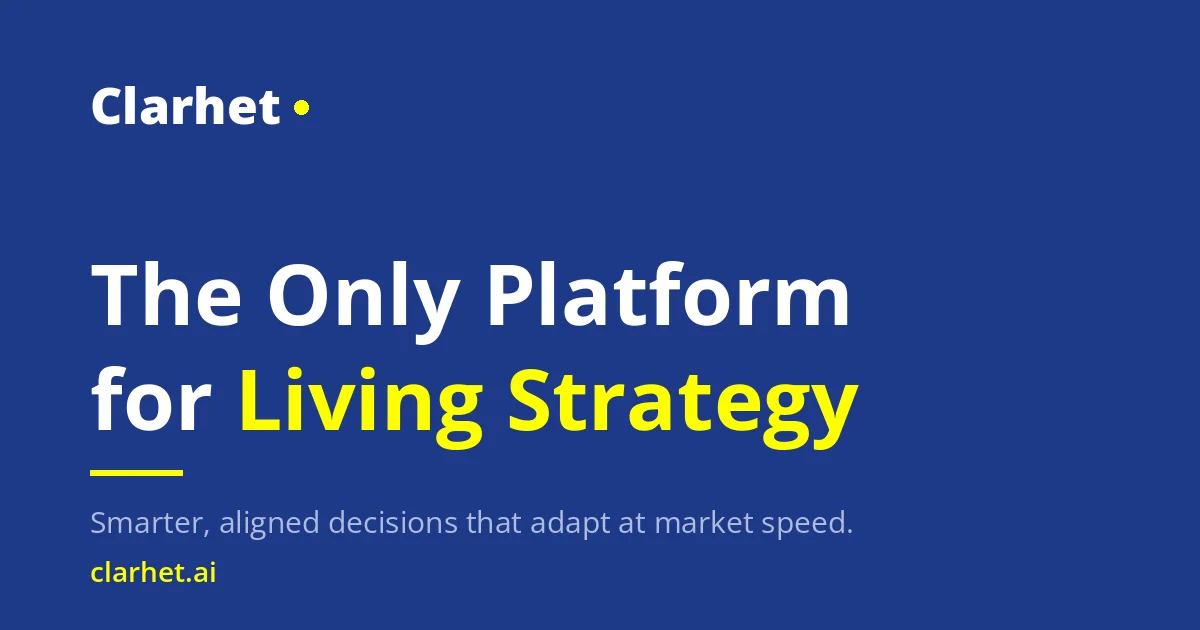 Clarhet

The Only Platform for Living Strategy

Smarter, aligned decisions that adapt at market speed.

clarhet.ai